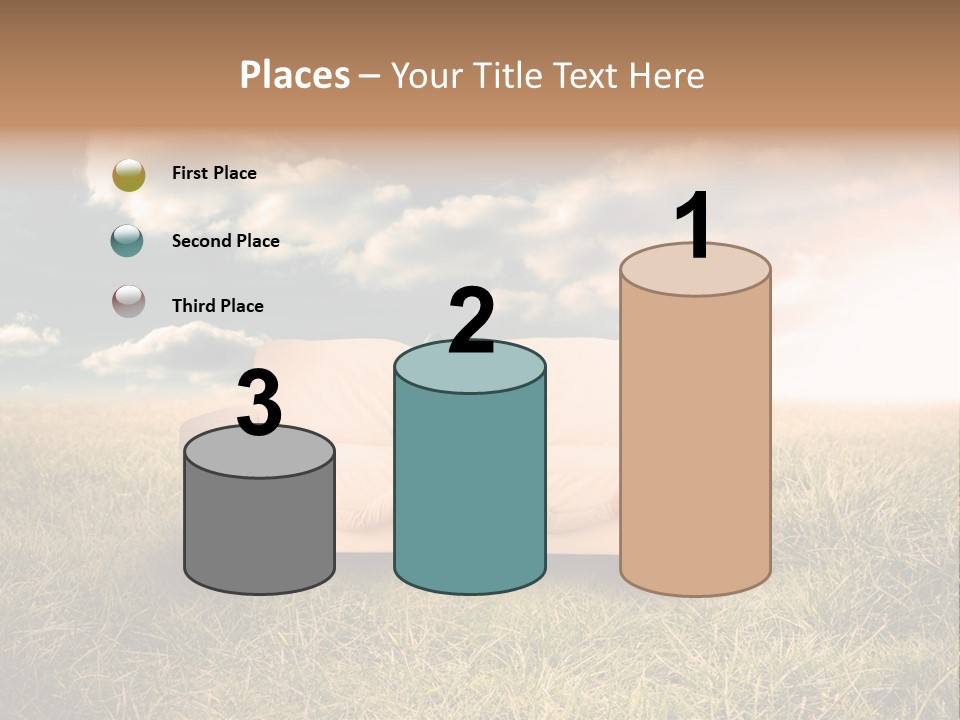 Places – Your Title Text Here

First Place

Second Place

Third Place

3

2

1